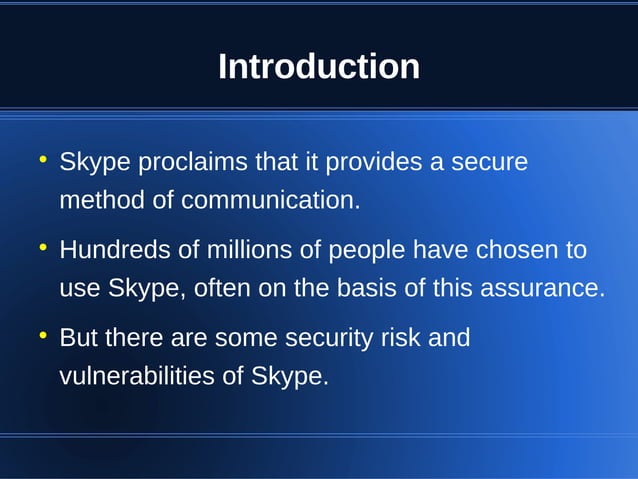 Introduction

• Skype proclaims that it provides a secure method of communication.

• Hundreds of millions of people have chosen to use Skype, often on the basis of this assurance.

• But there are some security risk and vulnerabilities of Skype.